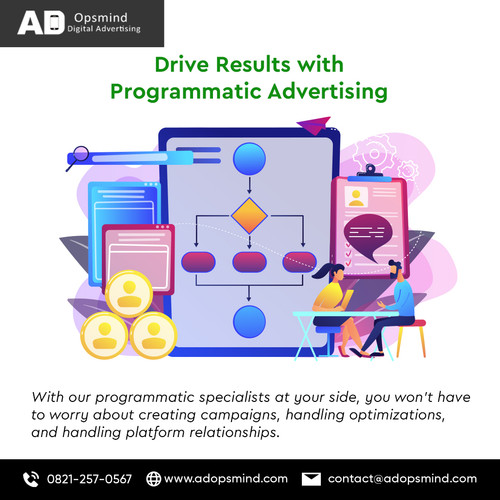 AD Opsmind
Digital Advertising

Drive Results with Programmatic Advertising

With our programmatic specialists at your side, you won't have to worry about creating campaigns, handling optimizations, and handling platform relationships.

0821-257-0567 www.adopsmind.com contact@adopsmind.com